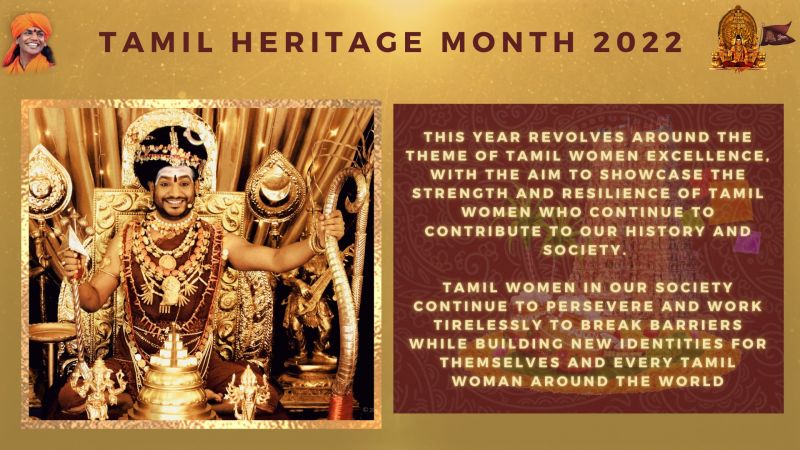 TAMIL HERITAGE MONTH 2022

THIS YEAR REVOLVES AROUND THE THEME OF TAMIL WOMEN EXCELLENCE, WITH THE AIM TO SHOWCASE THE STRENGTH AND RESILIENCE OF TAMIL WOMEN WHO CONTINUE TO CONTRIBUTE TO OUR HISTORY AND SOCIETY.

TAMIL WOMEN IN OUR SOCIETY CONTINUE TO PERSEVERE AND WORK TIRELESSLY TO BREAK BARRIERS WHILE BUILDING NEW IDENTITIES FOR THEMSELVES AND EVERY TAMIL WOMAN AROUND THE WORLD